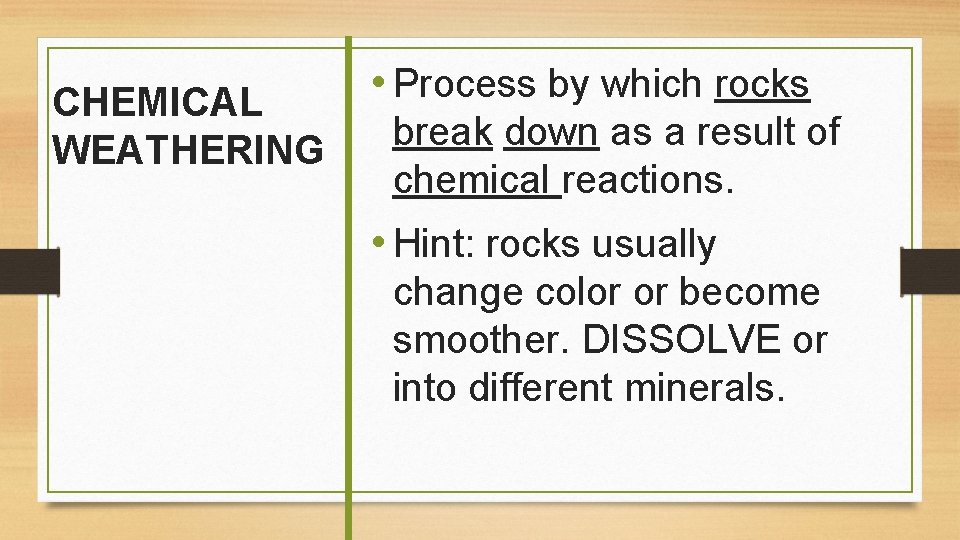 CHEMICAL WEATHERING

• Process by which rocks break down as a result of chemical reactions.

• Hint: rocks usually change color or become smoother. DISSOLVE or into different minerals.